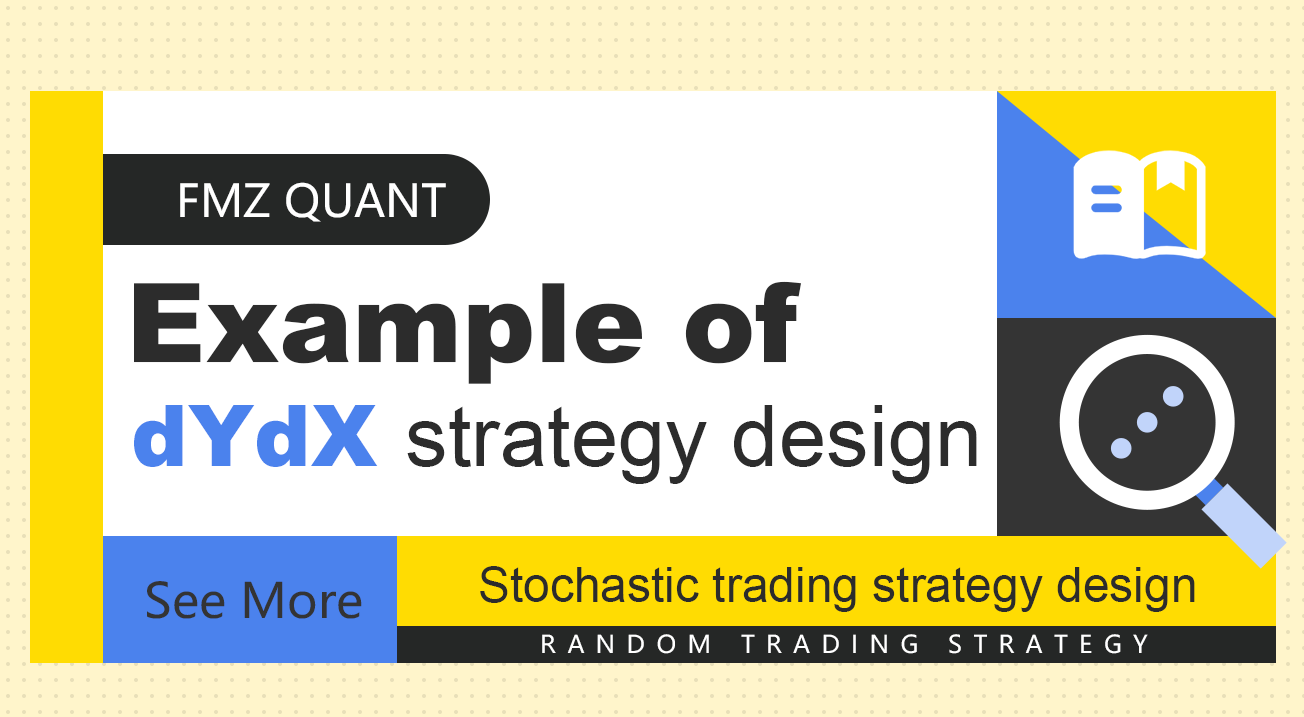 FMZ QUANT

Example of dYdX strategy design

See More

Stochastic trading strategy design

RANDOM TRADING STRATEGY